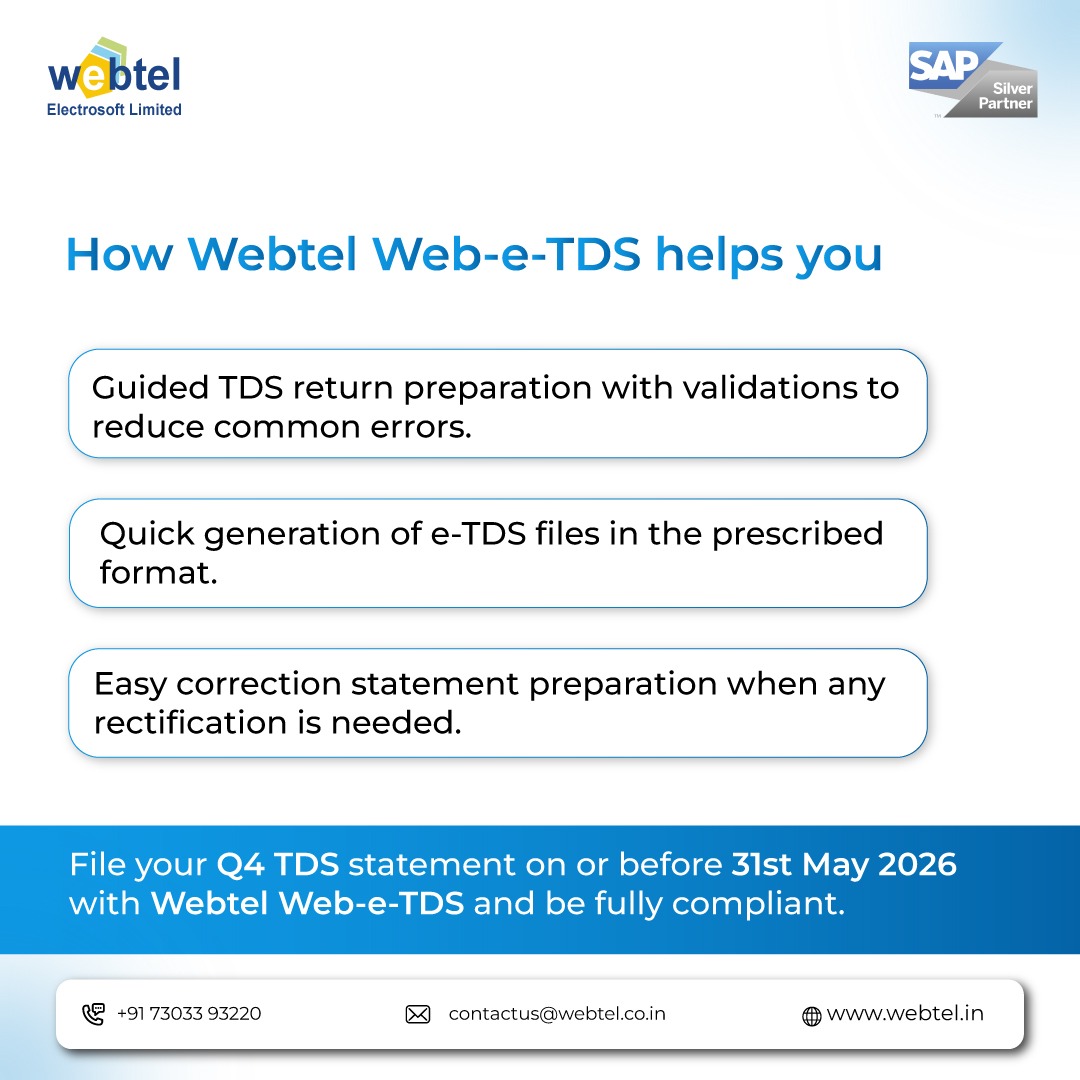 webtel
Electrosoft Limited

SAP Silver Partner

How Webtel Web-e-TDS helps you

Guided TDS return preparation with validations to reduce common errors.

Quick generation of e-TDS files in the prescribed format.

Easy correction statement preparation when any rectification is needed.

File your Q4 TDS statement on or before 31st May 2026 with Webtel Web-e-TDS and be fully compliant.

+91 73033 93220 contactus@webtel.co.in www.webtel.in